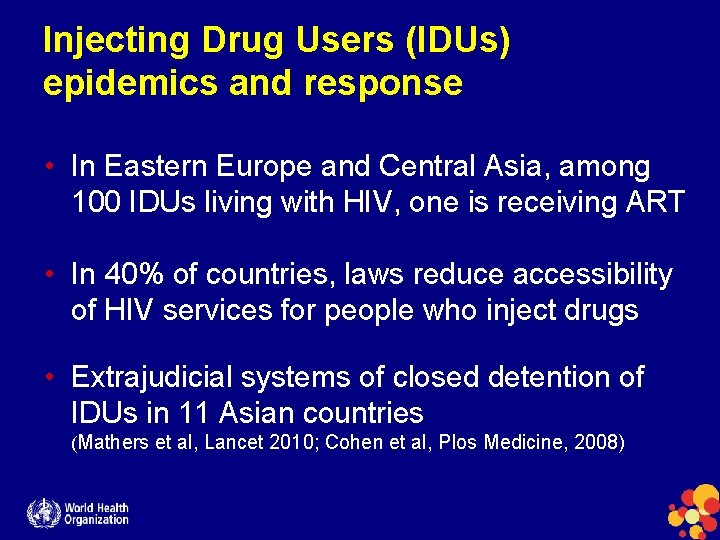 Injecting Drug Users (IDUs) epidemics and response

• In Eastern Europe and Central Asia, among 100 IDUs living with HIV, one is receiving ART

• In 40% of countries, laws reduce accessibility of HIV services for people who inject drugs

• Extrajudicial systems of closed detention of IDUs in 11 Asian countries
(Mathers et al, Lancet 2010; Cohen et al, Plos Medicine, 2008)

World Health Organization